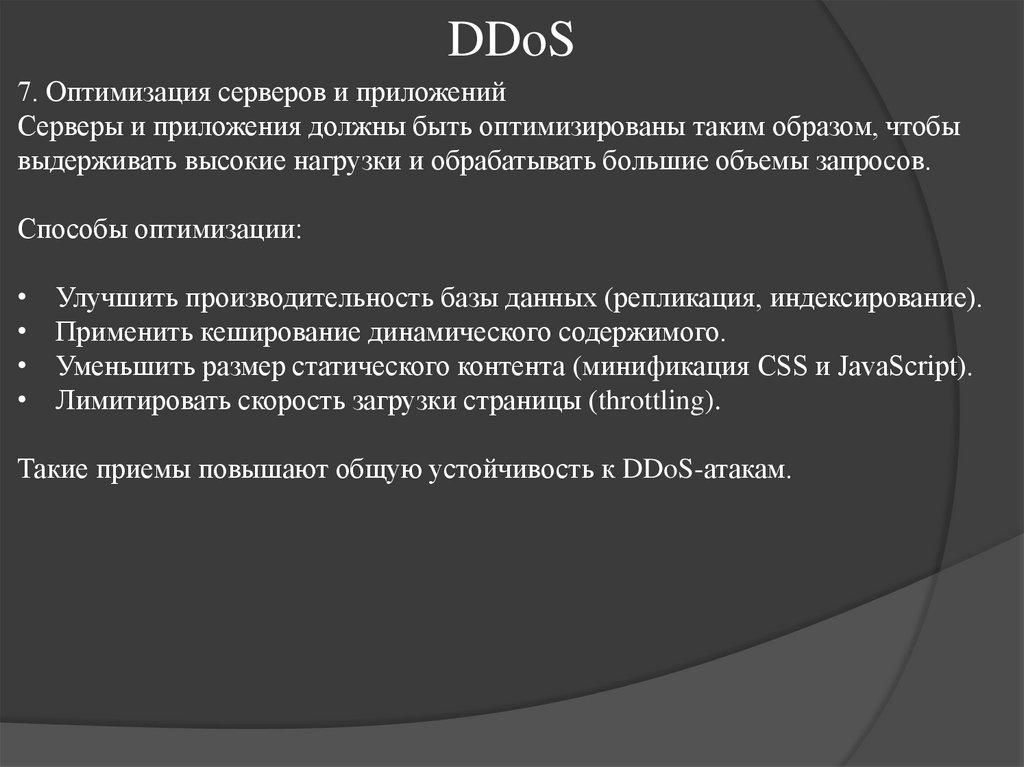 DDoS

7. Оптимизация серверов и приложений
Серверы и приложения должны быть оптимизированы таким образом, чтобы выдерживать высокие нагрузки и обрабатывать большие объемы запросов.

Способы оптимизации:

• Улучшить производительность базы данных (репликация, индексирование).
• Применить кеширование динамического содержимого.
• Уменьшить размер статического контента (минификация CSS и JavaScript).
• Лимитировать скорость загрузки страницы (throttling).

Такие приемы повышают общую устойчивость к DDoS-атакам.